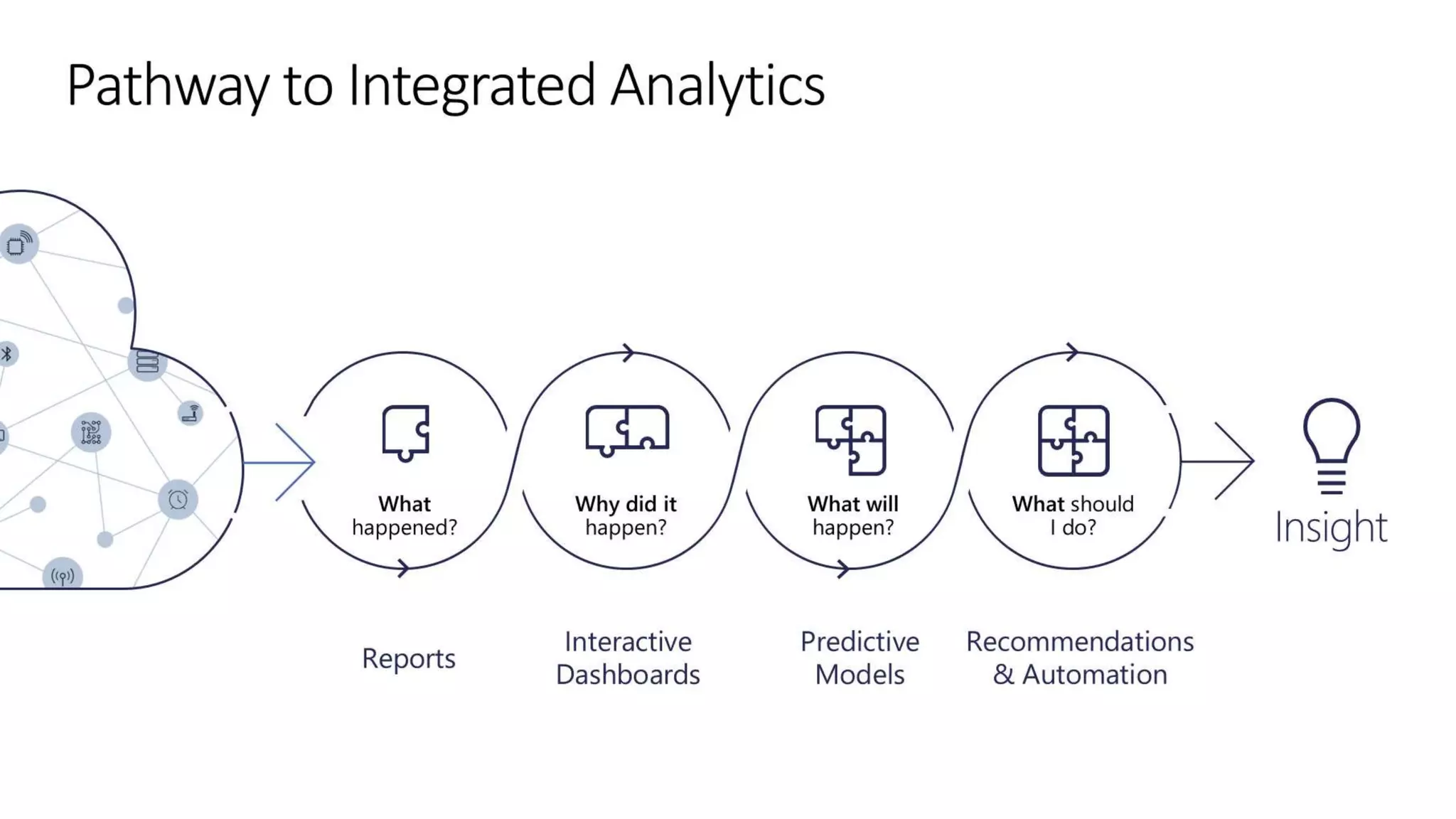 Pathway to Integrated Analytics

What happened?

Why did it happen?

What will happen?

What should I do?

Insight

Reports

Interactive Dashboards

Predictive Models

Recommendations & Automation